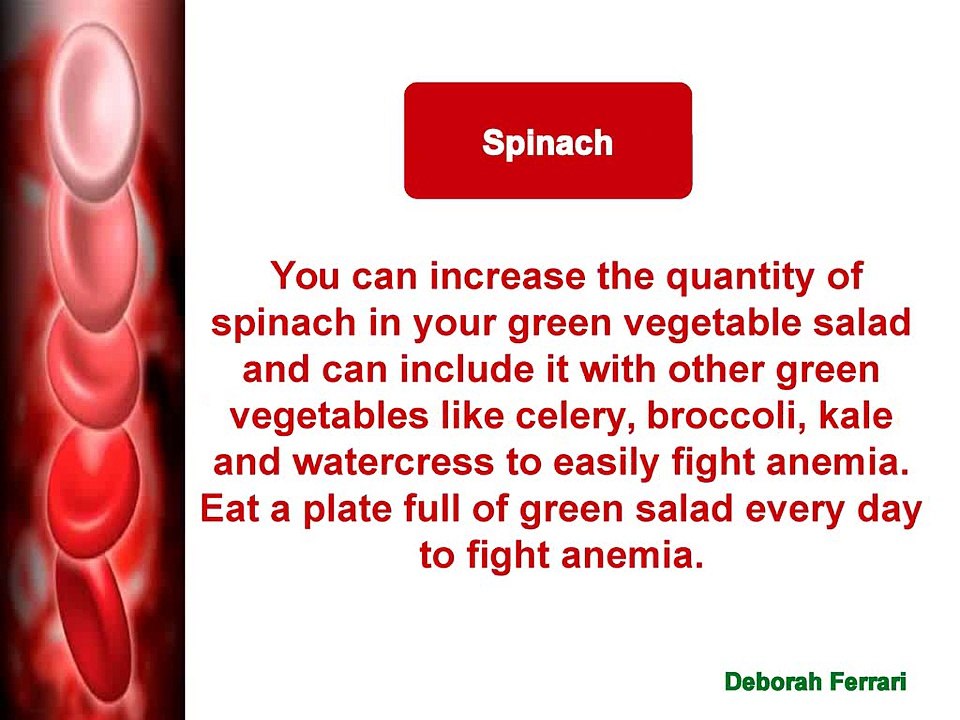 Spinach

You can increase the quantity of spinach in your green vegetable salad and can include it with other green vegetables like celery, broccoli, kale and watercress to easily fight anemia. Eat a plate full of green salad every day to fight anemia.

Deborah Ferrari